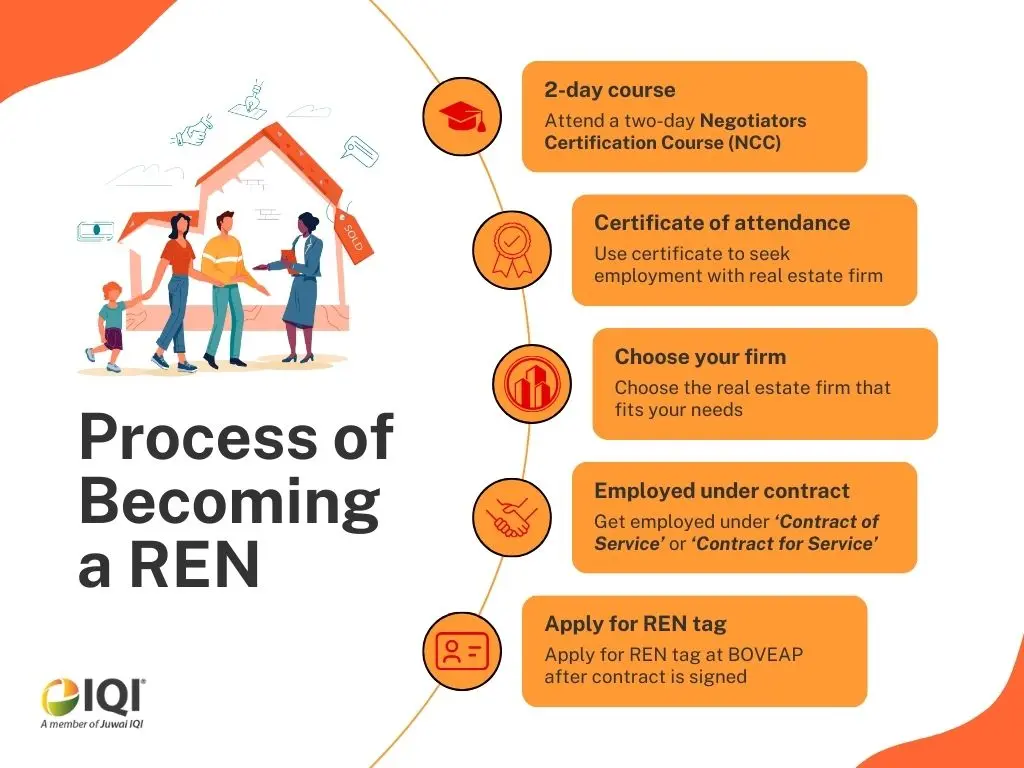 SOLD

Process of Becoming a REN

IQI
A member of Juwai IQI

2-day course
Attend a two-day Negotiators Certification Course (NCC)

Certificate of attendance
Use certificate to seek employment with real estate firm

Choose your firm
Choose the real estate firm that fits your needs

Employed under contract
Get employed under 'Contract of Service' or 'Contract for Service'

Apply for REN tag
Apply for REN tag at BOVEAP after contract is signed